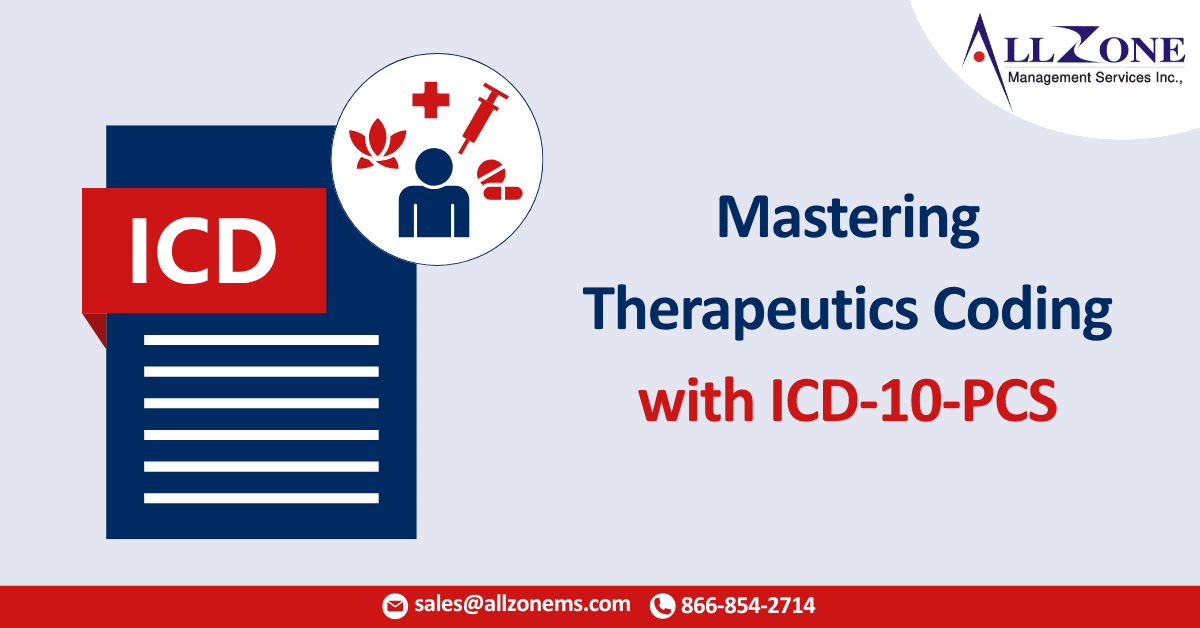 ALLZONE
Management Services Inc.,

ICD

Mastering Therapeutics Coding with ICD-10-PCS

sales@allzonems.com 866-854-2714